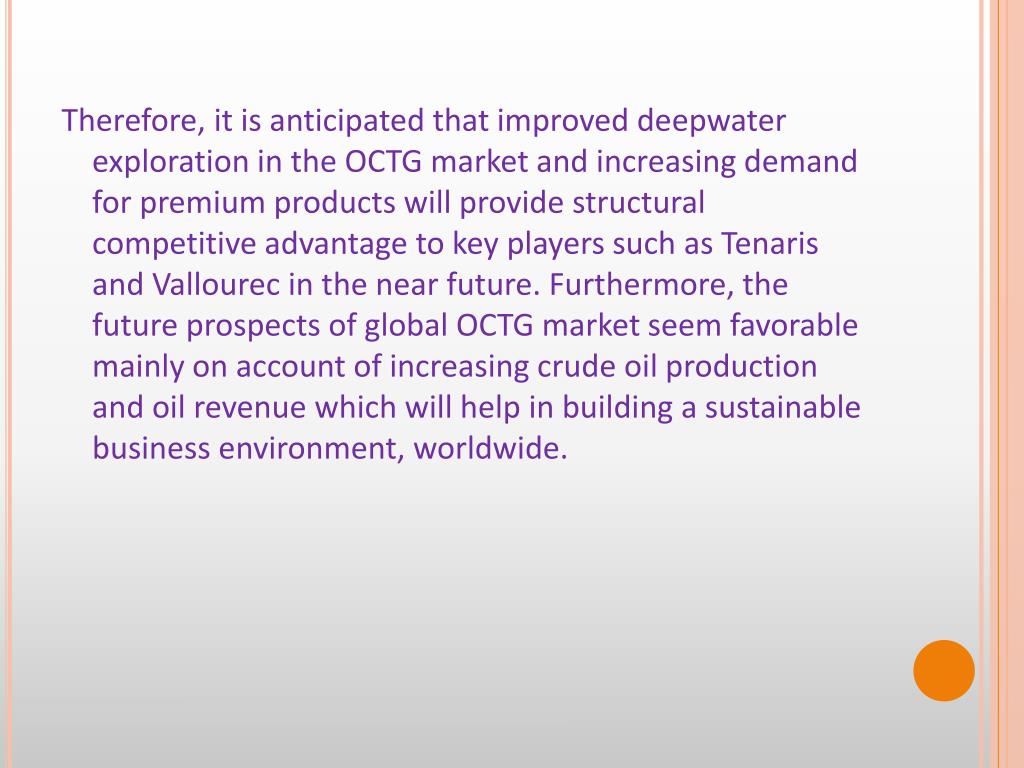 Therefore, it is anticipated that improved deepwater exploration in the OCTG market and increasing demand for premium products will provide structural competitive advantage to key players such as Tenaris and Vallourec in the near future. Furthermore, the future prospects of global OCTG market seem favorable mainly on account of increasing crude oil production and oil revenue which will help in building a sustainable business environment, worldwide.